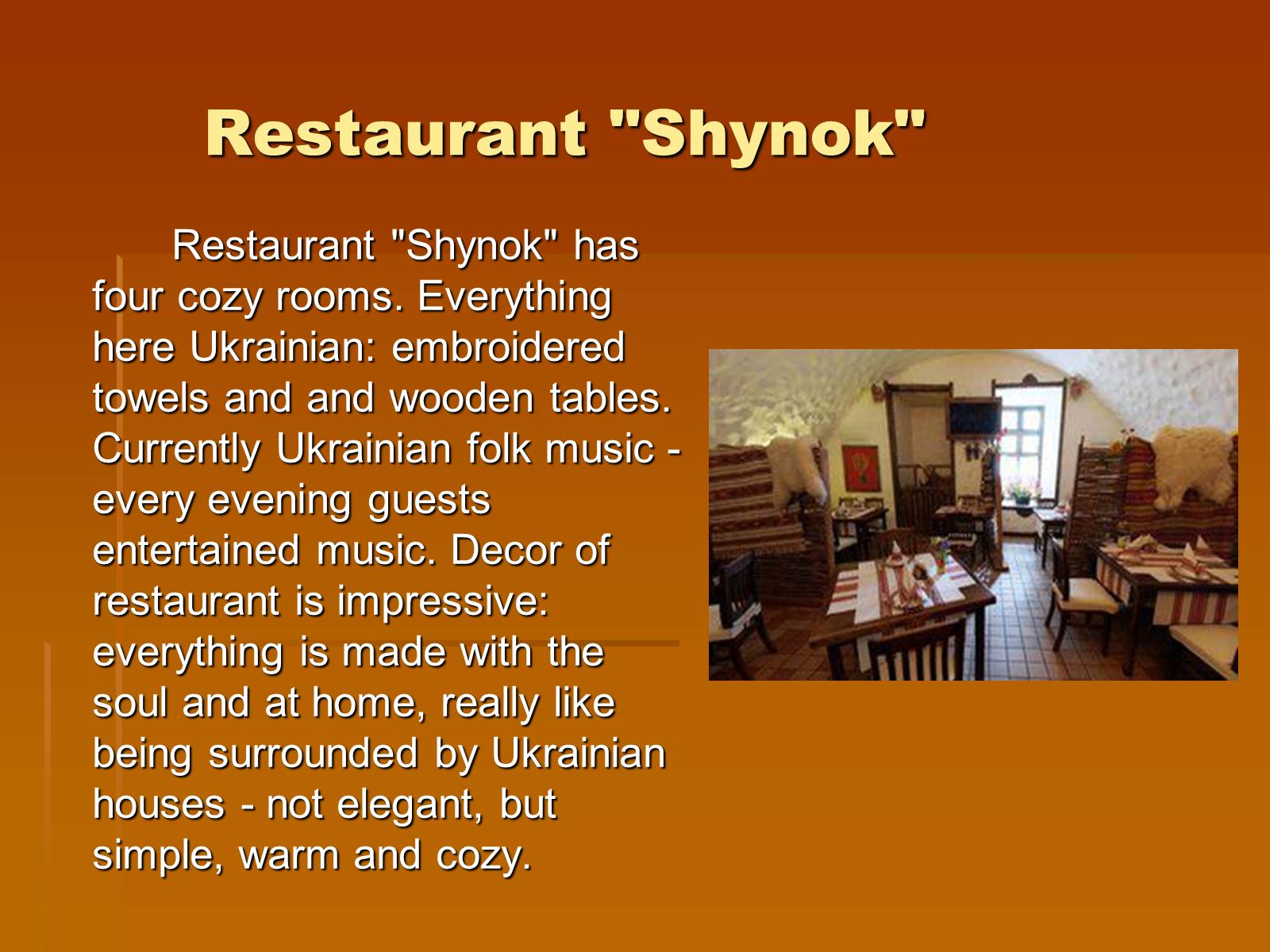 Restaurant "Shynok"

Restaurant "Shynok" has four cozy rooms. Everything here Ukrainian: embroidered towels and and wooden tables. Currently Ukrainian folk music - every evening guests entertained music. Decor of restaurant is impressive: everything is made with the soul and at home, really like being surrounded by Ukrainian houses - not elegant, but simple, warm and cozy.